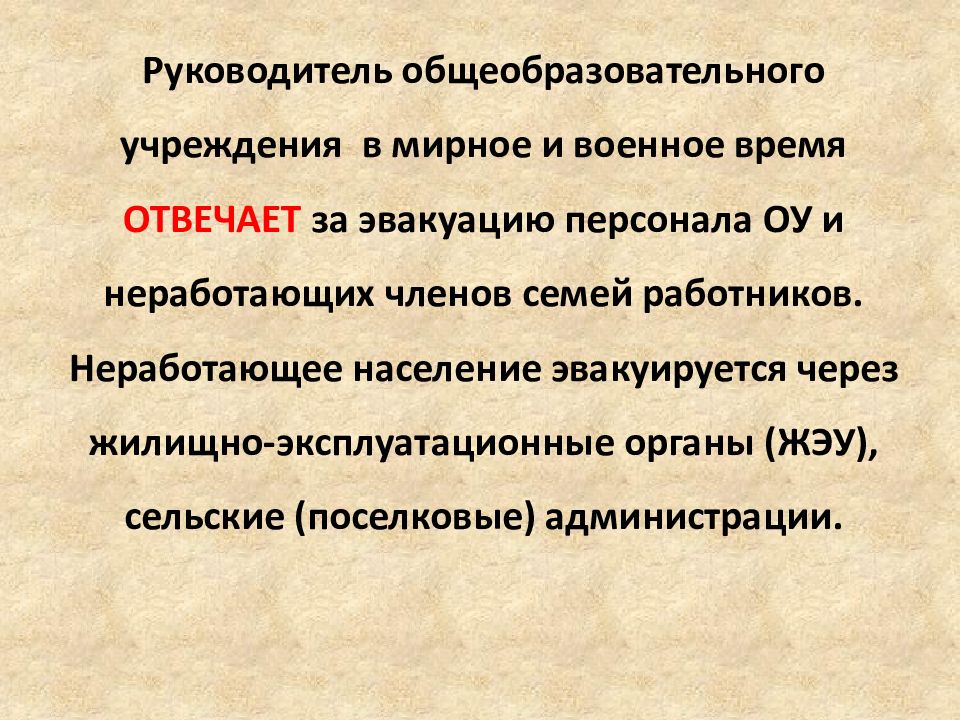 Руководитель общеобразовательного учреждения в мирное и военное время ОТВЕЧАЕТ за эвакуацию персонала ОУ и неработающих членов семей работников. Неработающее население эвакуируется через жилищно-эксплуатационные органы (ЖЭУ), сельские (поселковые) администрации.